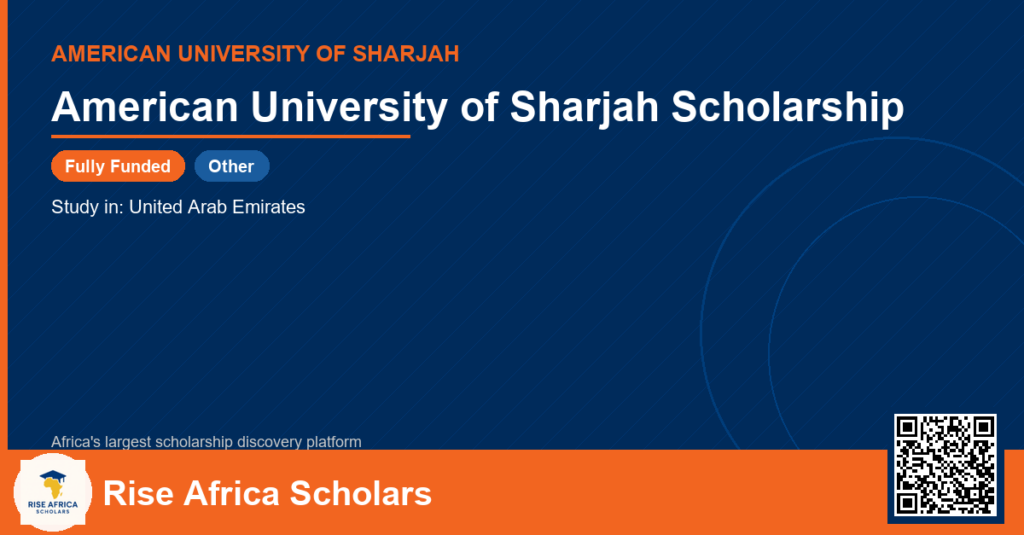 AMERICAN UNIVERSITY OF SHARJAH

American University of Sharjah Scholarship

Fully Funded Other

Study in: United Arab Emirates

Africa's largest scholarship discovery platform

RISE AFRICA SCHOLARS

Rise Africa Scholars